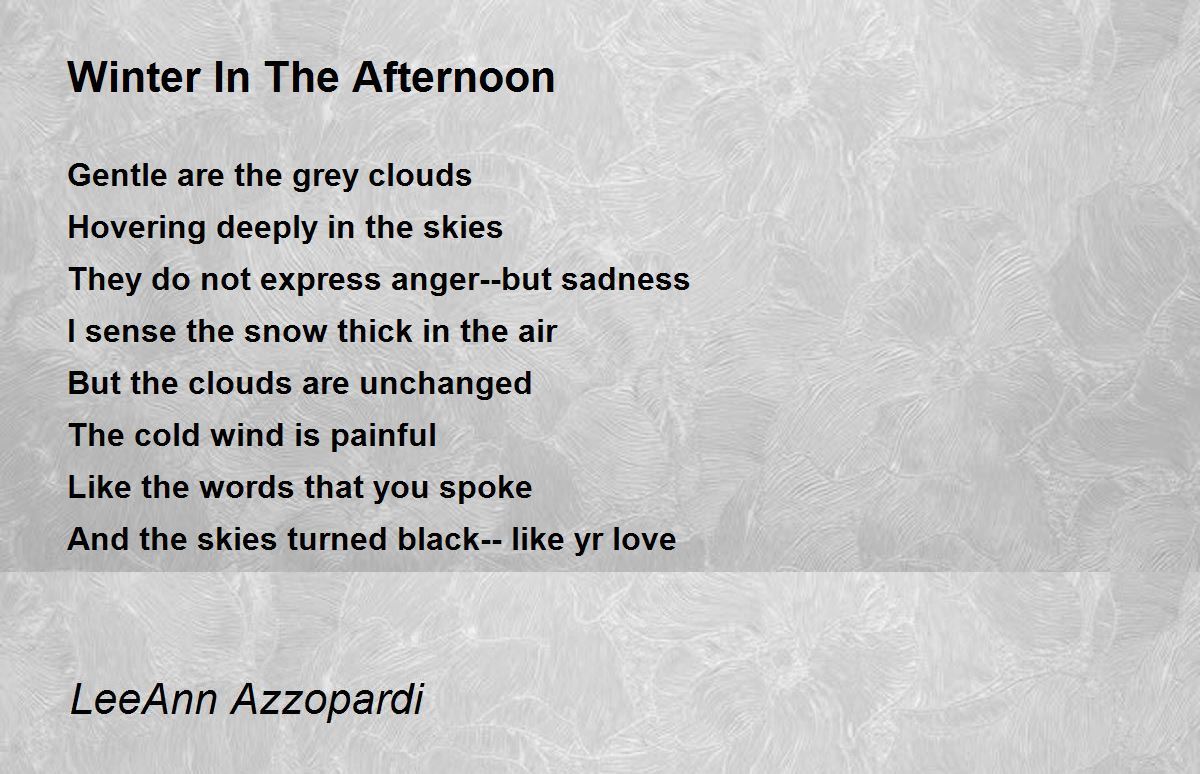 Winter In The Afternoon

Gentle are the grey clouds
Hovering deeply in the skies
They do not express anger--but sadness
I sense the snow thick in the air
But the clouds are unchanged
The cold wind is painful
Like the words that you spoke
And the skies turned black-- like yr love

LeeAnn Azzopardi